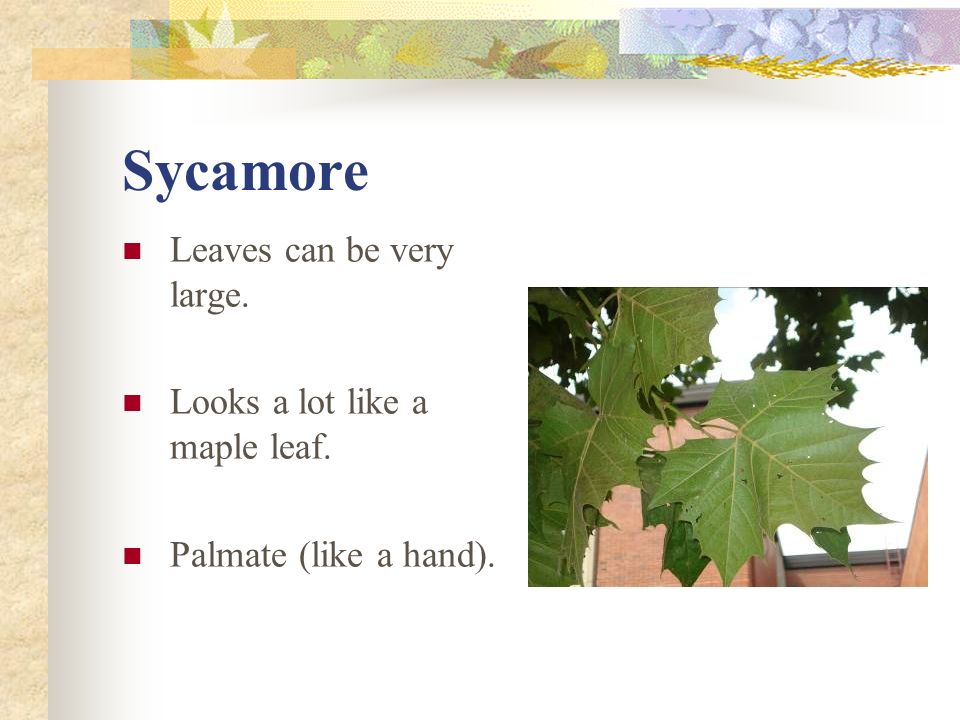 Sycamore

- Leaves can be very large.

- Looks a lot like a maple leaf.

- Palmate (like a hand).